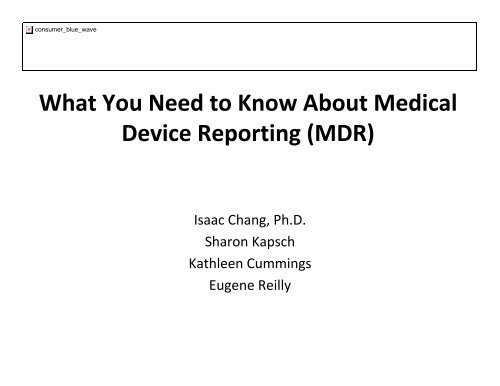 consumer_blue_wave

What You Need to Know About Medical Device Reporting (MDR)

Isaac Chang, Ph.D.
Sharon Kapsch
Kathleen Cummings
Eugene Reilly